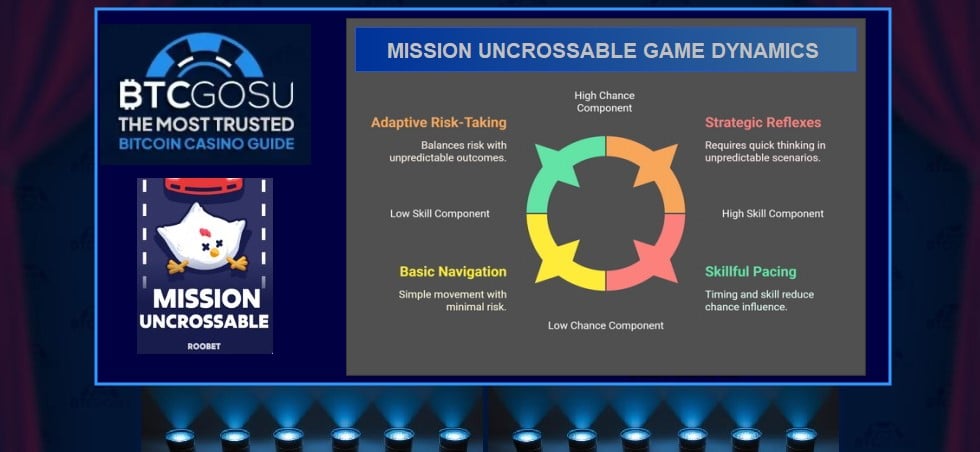 BTCGOSU
THE MOST TRUSTED
BITCOIN CASINO GUIDE

MISSION
UNCROSSABLE
ROOBET

MISSION UNCROSSABLE GAME DYNAMICS

High Chance Component

Adaptive Risk-Taking
Balances risk with unpredictable outcomes.

Strategic Reflexes
Requires quick thinking in unpredictable scenarios.

Low Skill Component

High Skill Component

Basic Navigation
Simple movement with minimal risk.

Skillful Pacing
Timing and skill reduce chance influence.

Low Chance Component